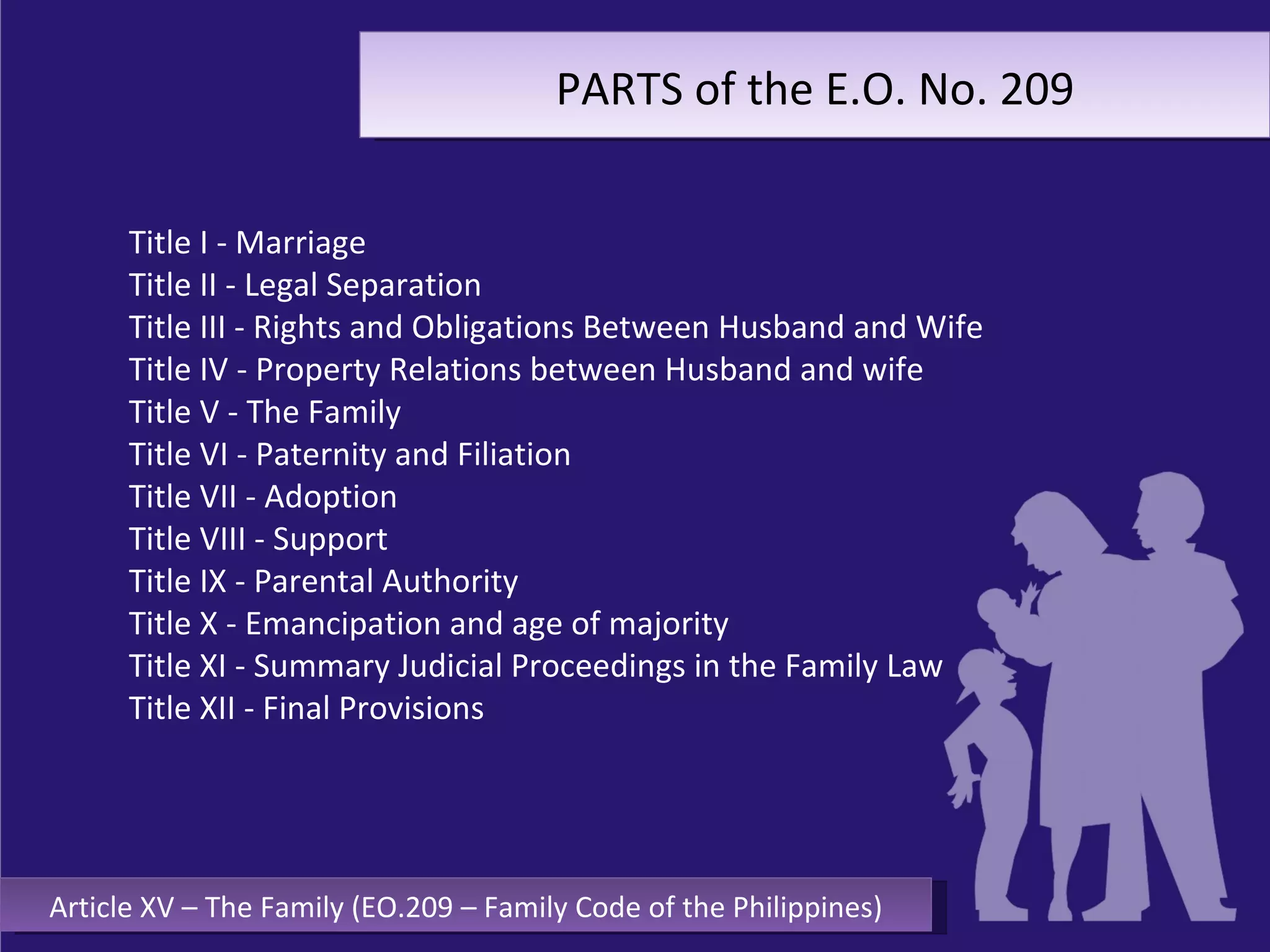 PARTS of the E.O. No. 209

Title I - Marriage
Title II - Legal Separation
Title III - Rights and Obligations Between Husband and Wife
Title IV - Property Relations between Husband and wife
Title V - The Family
Title VI - Paternity and Filiation
Title VII - Adoption
Title VIII - Support
Title IX - Parental Authority
Title X - Emancipation and age of majority
Title XI - Summary Judicial Proceedings in the Family Law
Title XII - Final Provisions

Article XV – The Family (EO.209 – Family Code of the Philippines)